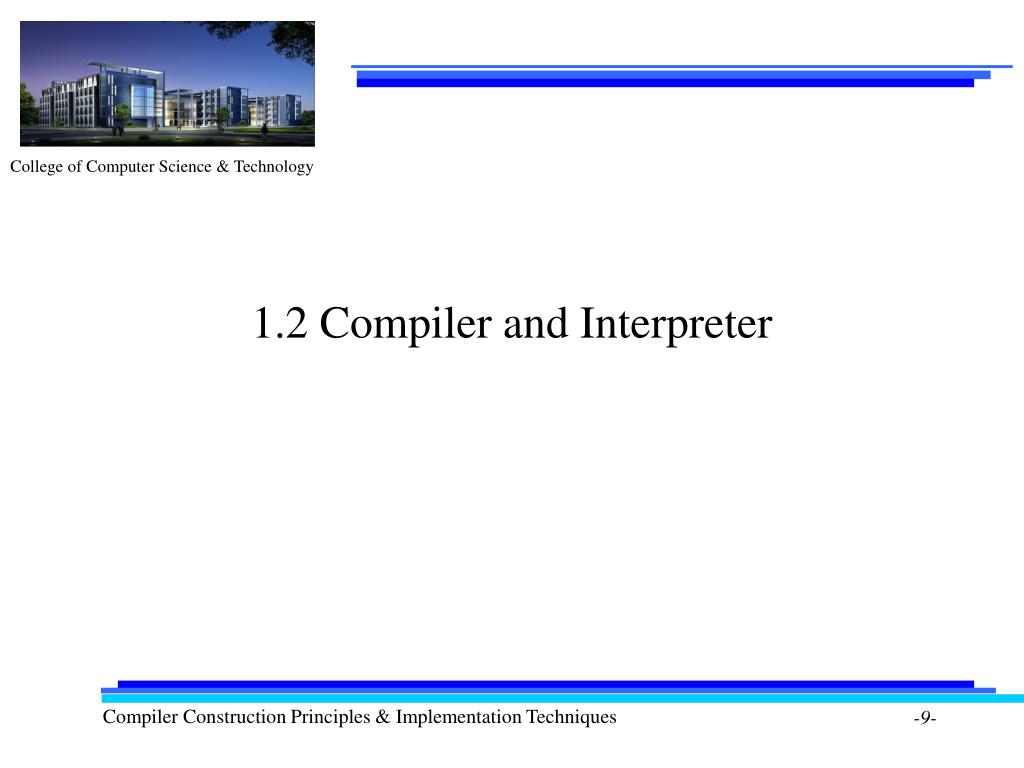 College of Computer Science & Technology

1.2 Compiler and Interpreter

Compiler Construction Principles & Implementation Techniques

-9-